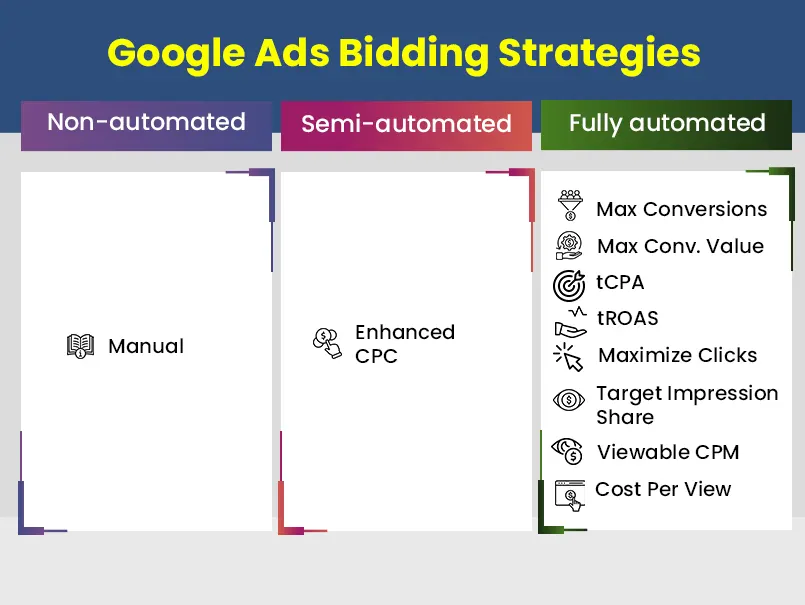 Google Ads Bidding Strategies

Non-automated

Manual

Semi-automated

Enhanced CPC

Fully automated

Max Conversions

Max Conv. Value

tCPA

tROAS

Maximize Clicks

Target Impression Share

Viewable CPM

Cost Per View